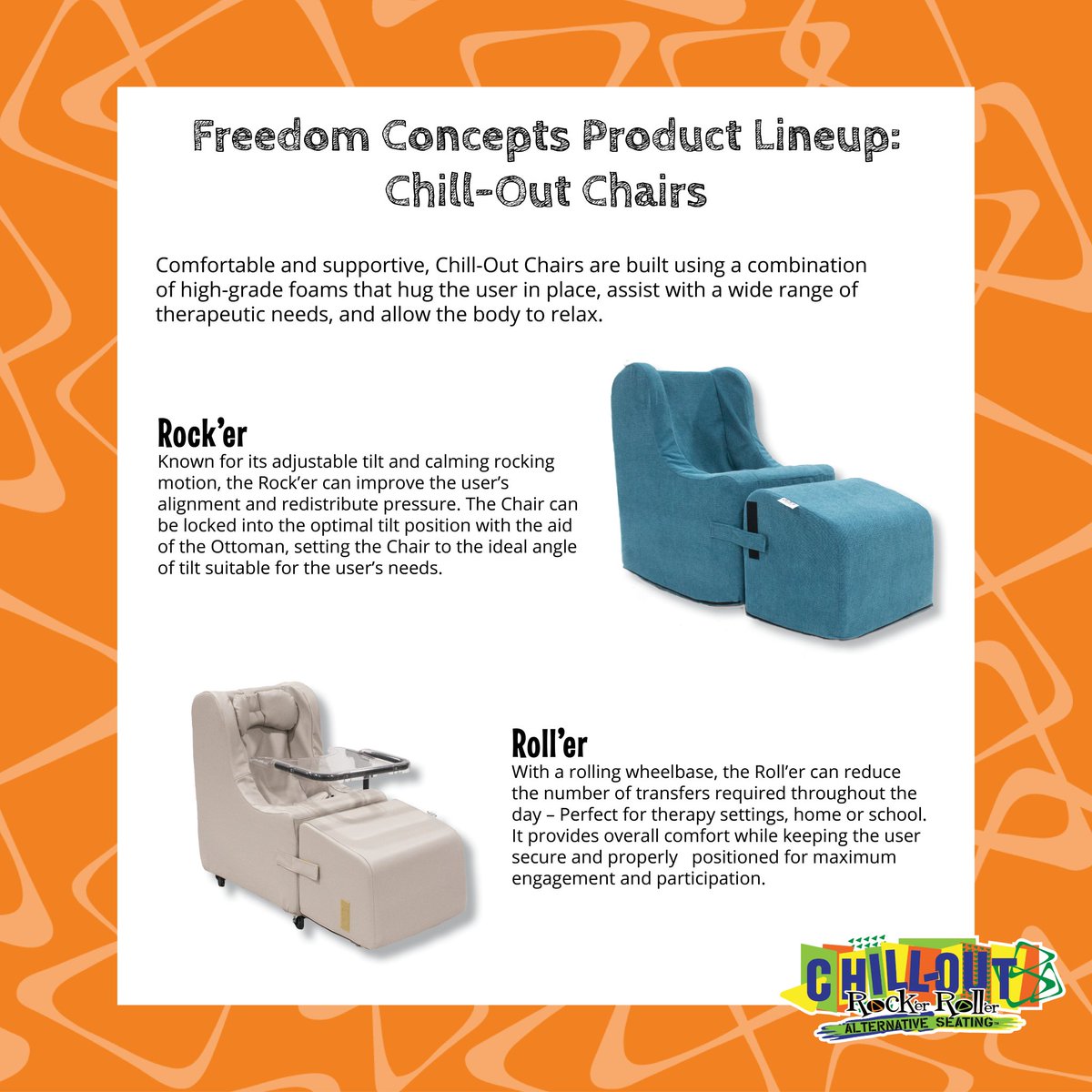 Freedom Concepts Product Lineup:
Chill-Out Chairs

Comfortable and supportive, Chill-Out Chairs are built using a combination of high-grade foams that hug the user in place, assist with a wide range of therapeutic needs, and allow the body to relax.

Rock'er
Known for its adjustable tilt and calming rocking motion, the Rock'er can improve the user's alignment and redistribute pressure. The Chair can be locked into the optimal tilt position with the aid of the Ottoman, setting the Chair to the ideal angle of tilt suitable for the user's needs.

Roll'er
With a rolling wheelbase, the Roll'er can reduce the number of transfers required throughout the day – Perfect for therapy settings, home or school. It provides overall comfort while keeping the user secure and properly positioned for maximum engagement and participation.

CHILL-OUT
Rock'er Roll'er
ALTERNATIVE SEATING